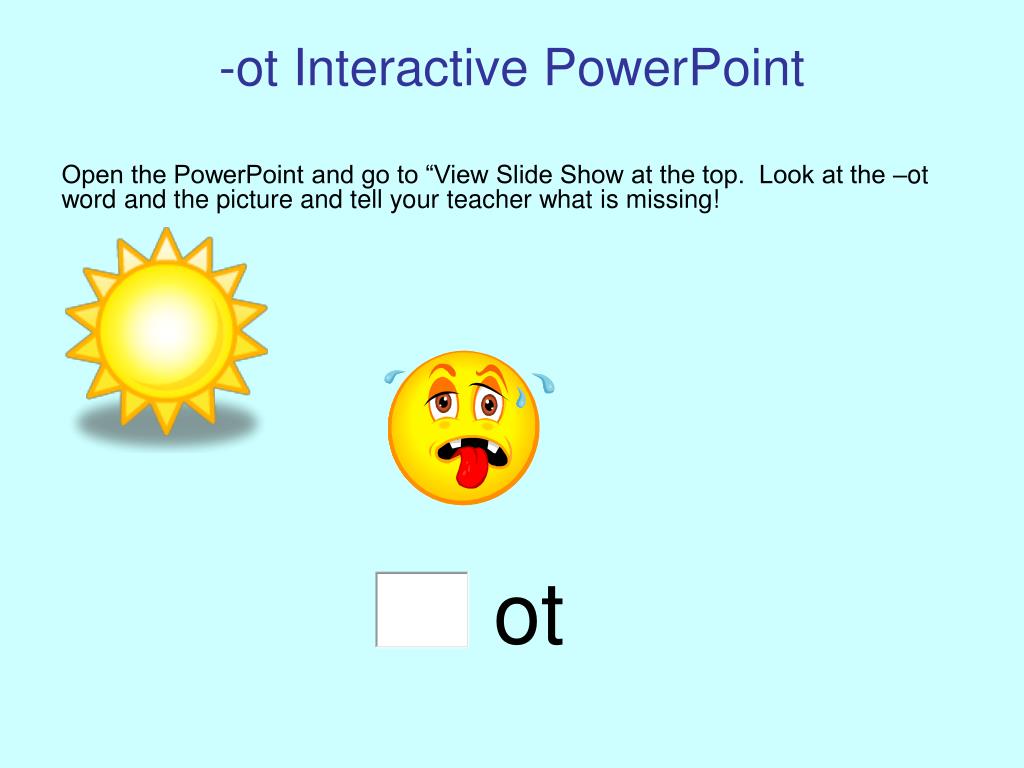 -ot Interactive PowerPoint

Open the PowerPoint and go to “View Slide Show at the top.  Look at the –ot word and the picture and tell your teacher what is missing!

ot